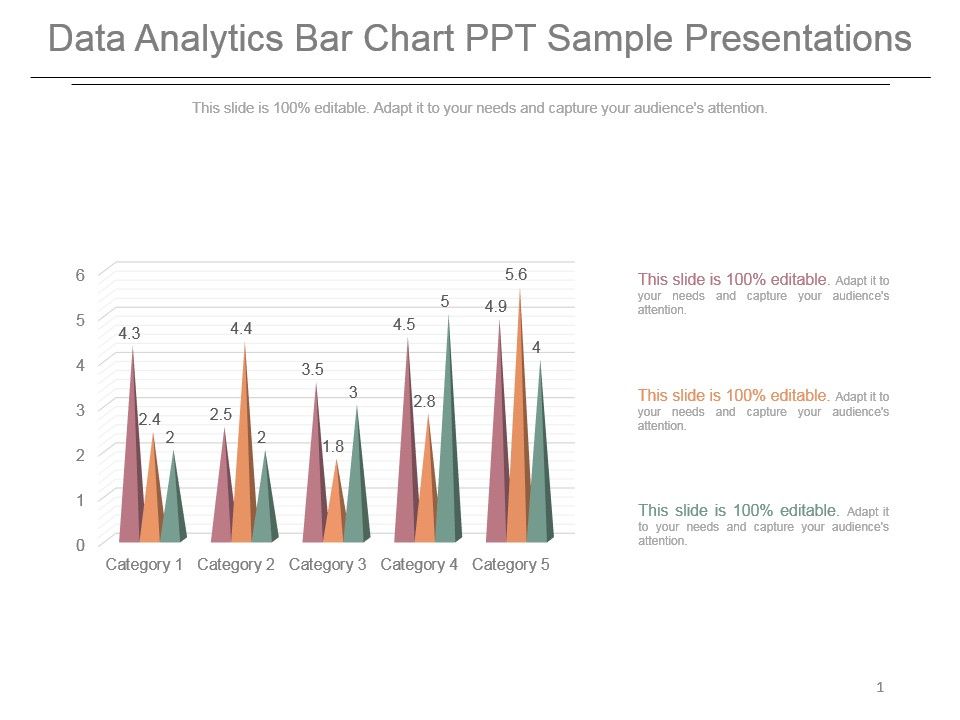 Data Analytics Bar Chart PPT Sample Presentations

This slide is 100% editable. Adapt it to your needs and capture your audience's attention.

6
5
4
3
2
1
0

4.3
2.4
2
2.5
4.4
2
3.5
1.8
3
4.5
2.8
5
4.9
5.6
4

Category 1 Category 2 Category 3 Category 4 Category 5

This slide is 100% editable. Adapt it to your needs and capture your audience's attention.

This slide is 100% editable. Adapt it to your needs and capture your audience's attention.

This slide is 100% editable. Adapt it to your needs and capture your audience's attention.

1